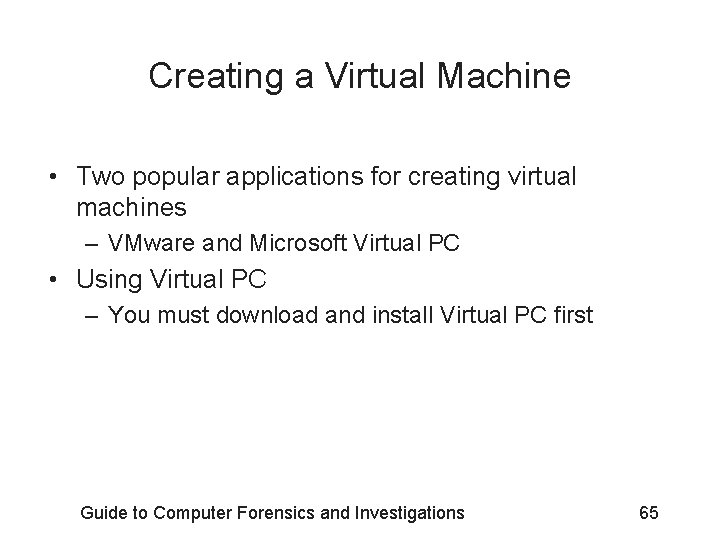 Creating a Virtual Machine

• Two popular applications for creating virtual machines
– VMware and Microsoft Virtual PC
• Using Virtual PC
– You must download and install Virtual PC first

Guide to Computer Forensics and Investigations 65